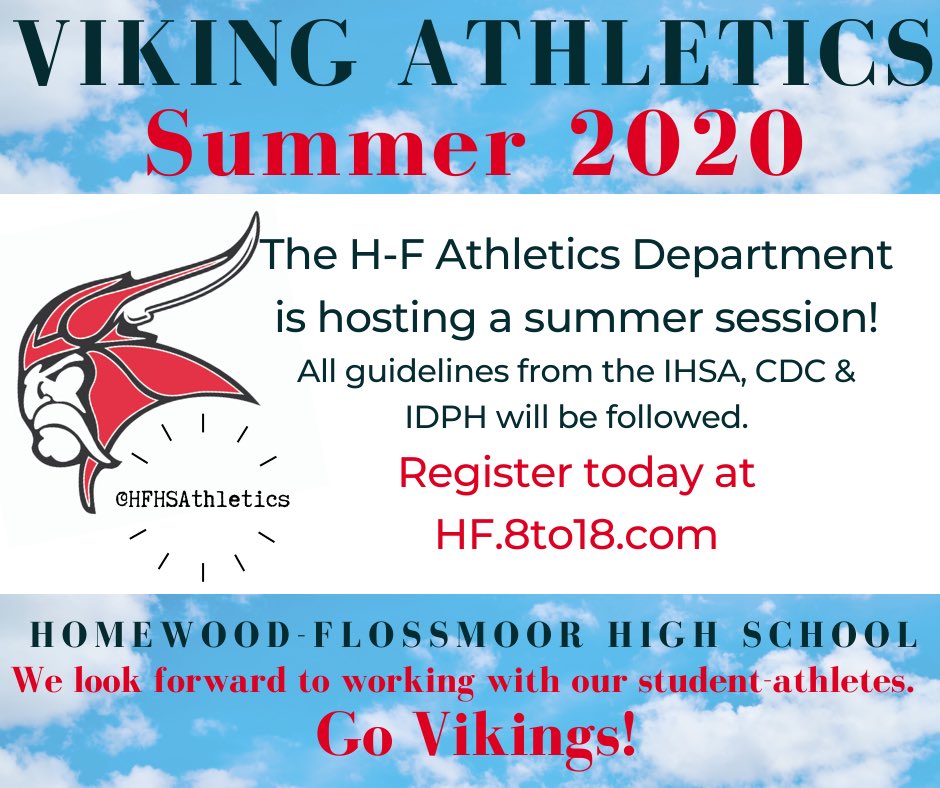 VIKING ATHLETICS
Summer 2020

The H-F Athletics Department is hosting a summer session!
All guidelines from the IHSA, CDC & IDPH will be followed.
Register today at HF.8to18.com

@HFHSAthletics

HOMEWOOD-FLOSSMOOR HIGH SCHOOL
We look forward to working with our student-athletes.
Go Vikings!